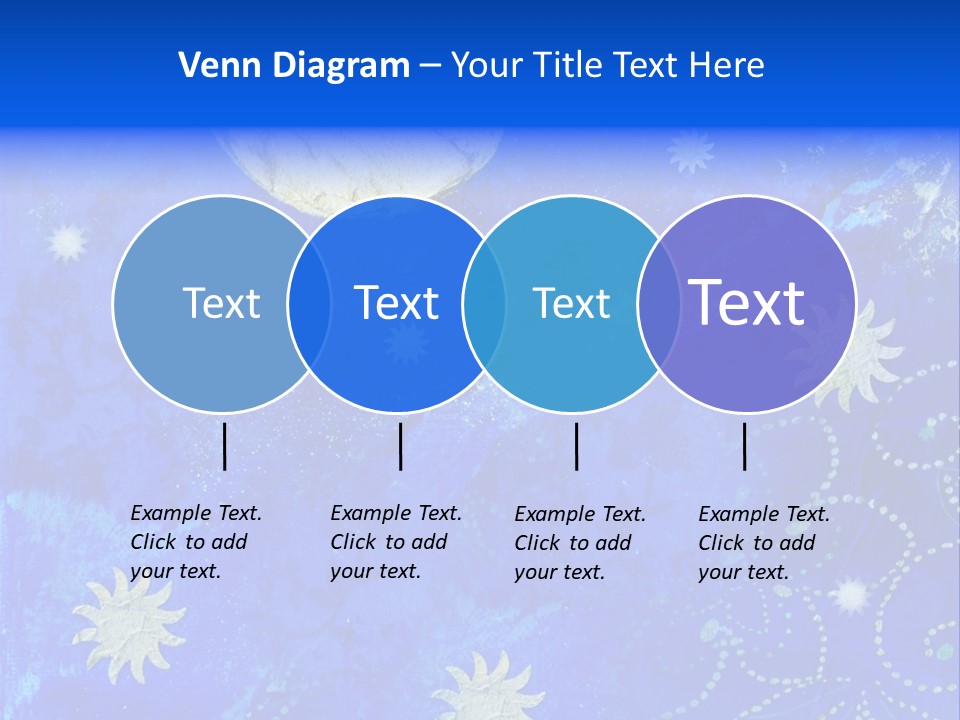 Venn Diagram – Your Title Text Here

Text

Text

Text

Text

Example Text. Click to add your text.

Example Text. Click to add your text.

Example Text. Click to add your text.

Example Text. Click to add your text.